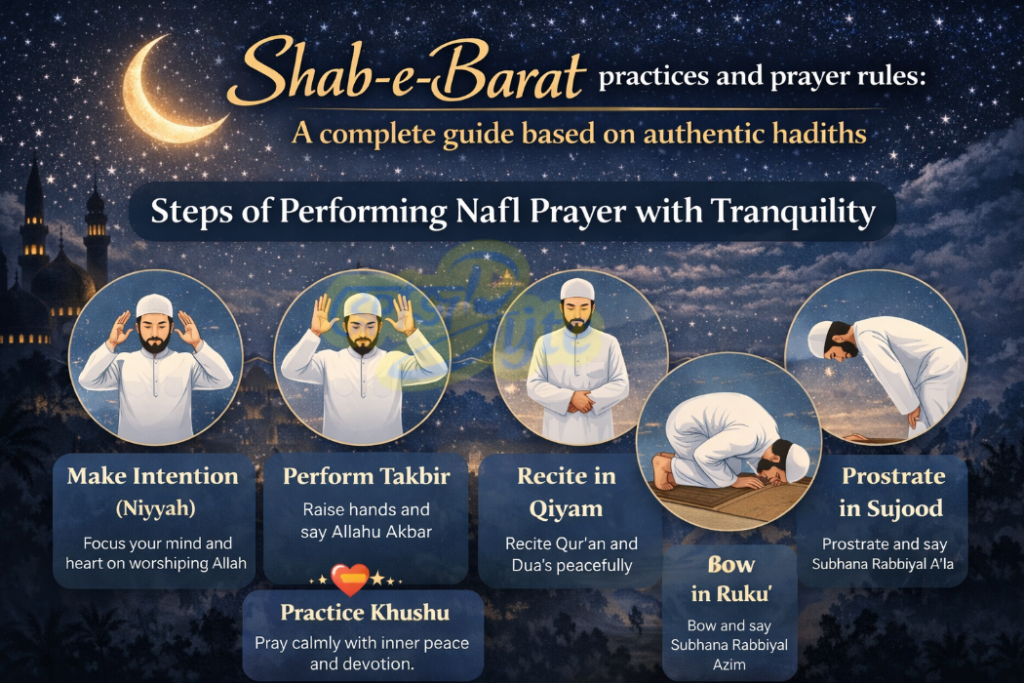 Shab-e-Barat practices and prayer rules:
A complete guide based on authentic hadiths

Steps of Performing Nafl Prayer with Tranquility

Make Intention (Niyyah)
Focus your mind and heart on worshiping Allah

Perform Takbir
Raise hands and say Allahu Akbar

Practice Khushu
Pray calmly with inner peace and devotion.

Recite in Qiyam
Recite Qur'an and Dua's peacefully

Bow in Ruku'
Bow and say Subhana Rabbiyal Azim

Prostrate in Sujood
Prostrate and say Subhana Rabbiyal A'la